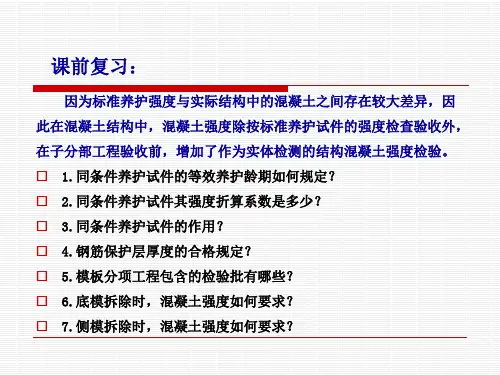 课前复习：

因为标准养护强度与实际结构中的混凝土之间存在较大差异，因此在混凝土结构中，混凝土强度除按标准养护试件的强度检查验收外，在子分部工程验收前，增加了作为实体检测的结构混凝土强度检验。

□ 1.同条件养护试件的等效养护龄期如何规定？
□ 2.同条件养护试件其强度折算系数是多少？
□ 3.同条件养护试件的作用？
□ 4.钢筋保护层厚度的合格规定？
□ 5.模板分项工程包含的检验批有哪些？
□ 6.底模拆除时，混凝土强度如何要求？
□ 7.侧模拆除时，混凝土强度如何要求？